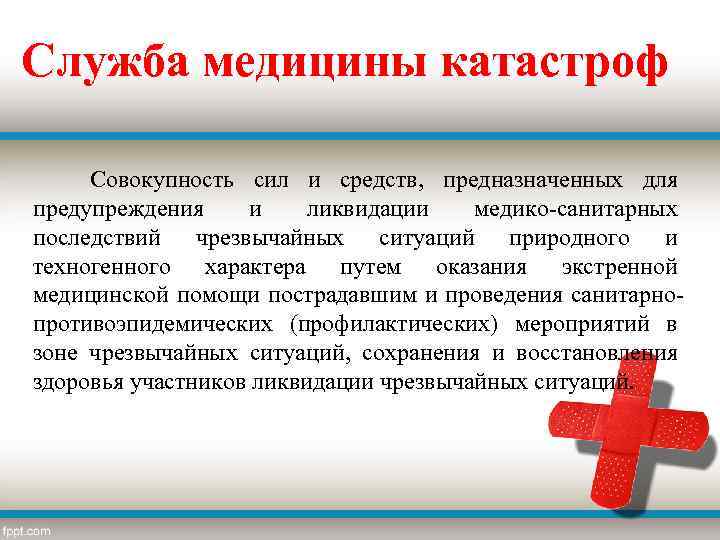 Служба медицины катастроф

Совокупность сил и средств, предназначенных для предупреждения и ликвидации медико-санитарных последствий чрезвычайных ситуаций природного и техногенного характера путем оказания экстренной медицинской помощи пострадавшим и проведения санитарно-противоэпидемических (профилактических) мероприятий в зоне чрезвычайных ситуаций, сохранения и восстановления здоровья участников ликвидации чрезвычайных ситуаций.

fppt.com